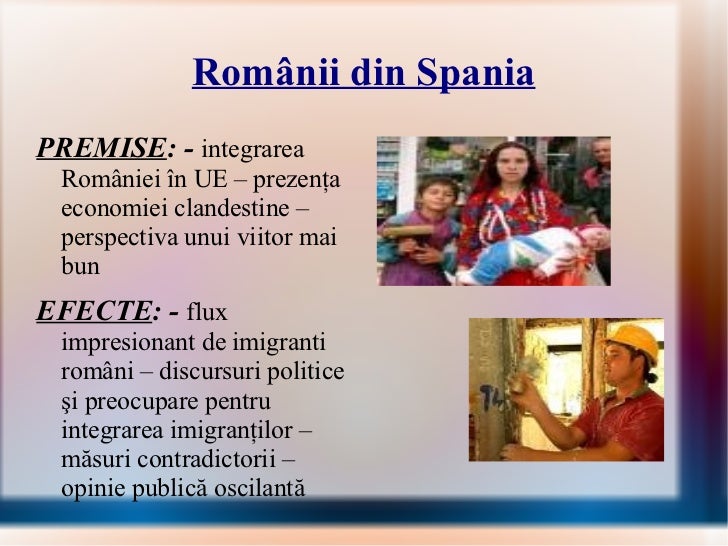 Românii din Spania

PREMISE: - integrarea României în UE – prezența economiei clandestine – perspectiva unui viitor mai bun

EFECTE: - flux impresionant de imigranti români – discursuri politice şi preocupare pentru integrarea imigranților – măsuri contradictorii – opinie publică oscilantă